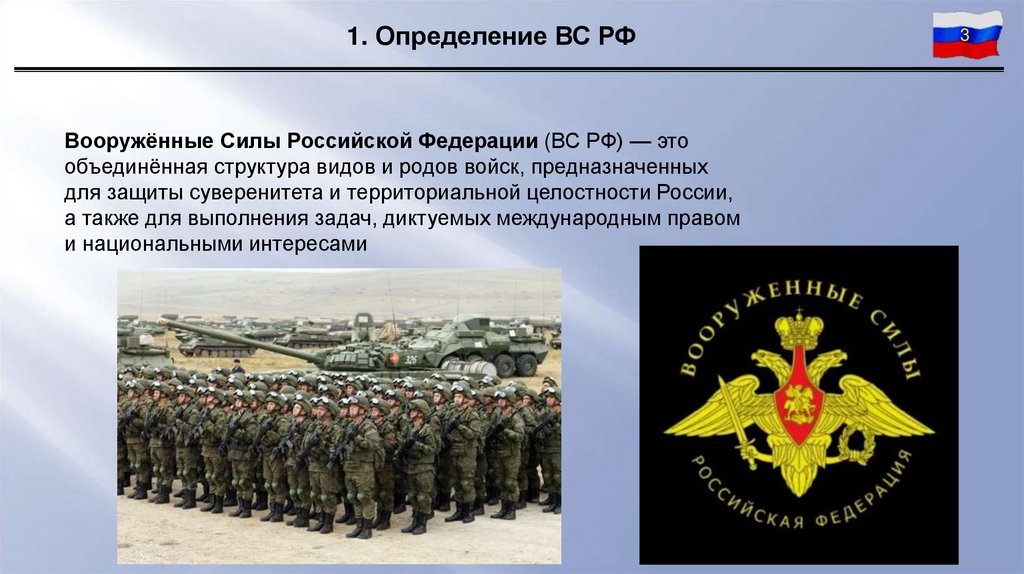 1. Определение ВС РФ

3

Вооружённые Силы Российской Федерации (ВС РФ) — это объединённая структура видов и родов войск, предназначенных для защиты суверенитета и территориальной целостности России, а также для выполнения задач, диктуемых международным правом и национальными интересами

326

ВООРУЖЕННЫЕ СИЛЫ
РОССИЙСКАЯ ФЕДЕРАЦИЯ